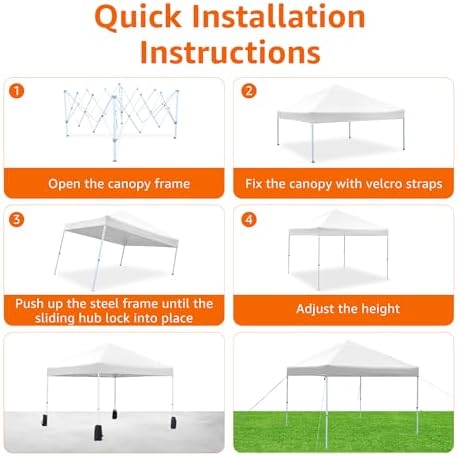 Quick Installation Instructions

1

Open the canopy frame

2

Fix the canopy with velcro straps

3

Push up the steel frame until the sliding hub lock into place

4

Adjust the height